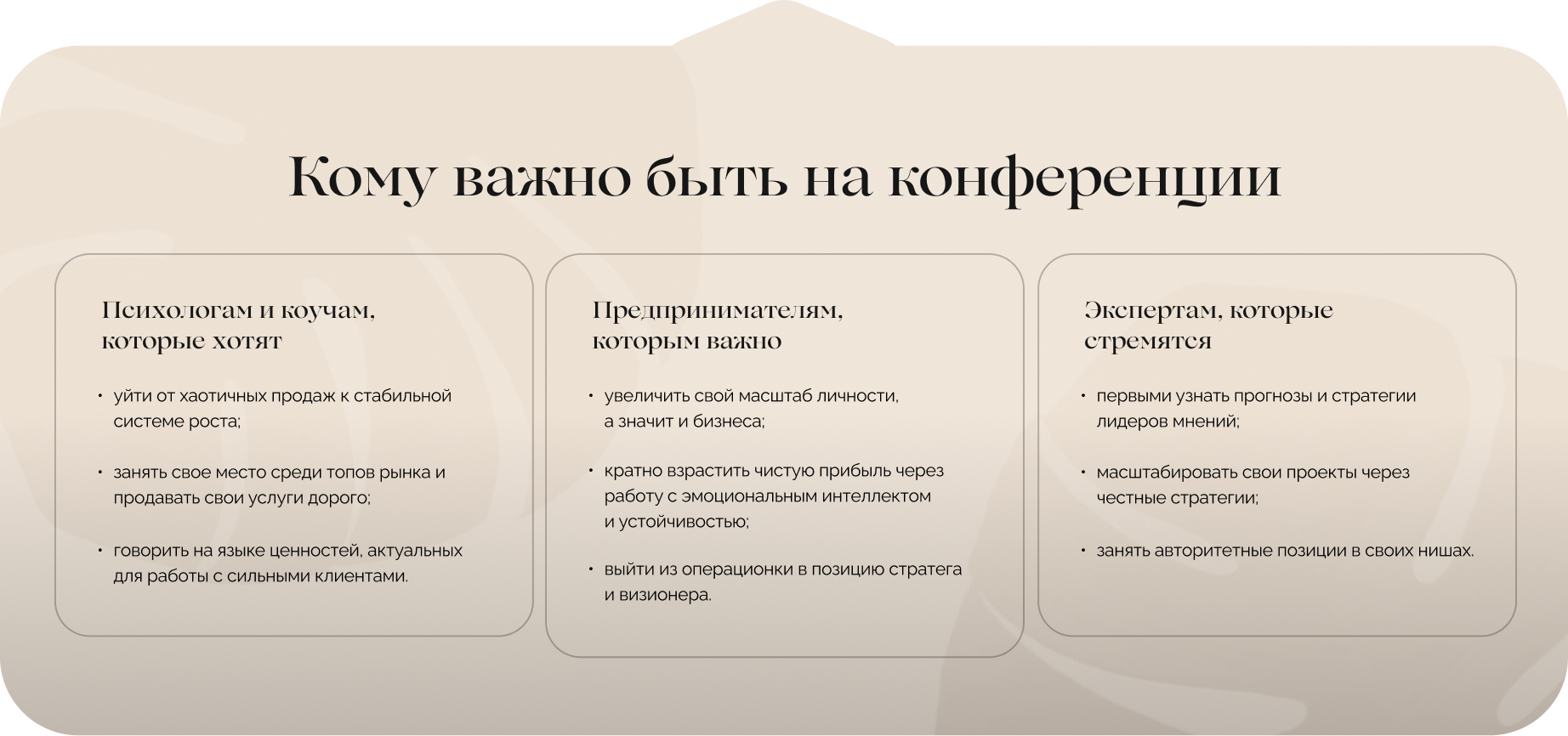 Кому важно быть на конференции

Психологам и коучам, которые хотят

• уйти от хаотичных продаж к стабильной системе роста;

• занять свое место среди топов рынка и продавать свои услуги дорого;

• говорить на языке ценностей, актуальных для работы с сильными клиентами.

Предпринимателям, которым важно

• увеличить свой масштаб личности, а значит и бизнеса;

• кратно взрастить чистую прибыль через работу с эмоциональным интеллектом и устойчивостью;

• выйти из операционки в позицию стратега и визионера.

Экспертам, которые стремятся

• первыми узнать прогнозы и стратегии лидеров мнений;

• масштабировать свои проекты через честные стратегии;

• занять авторитетные позиции в своих нишах.